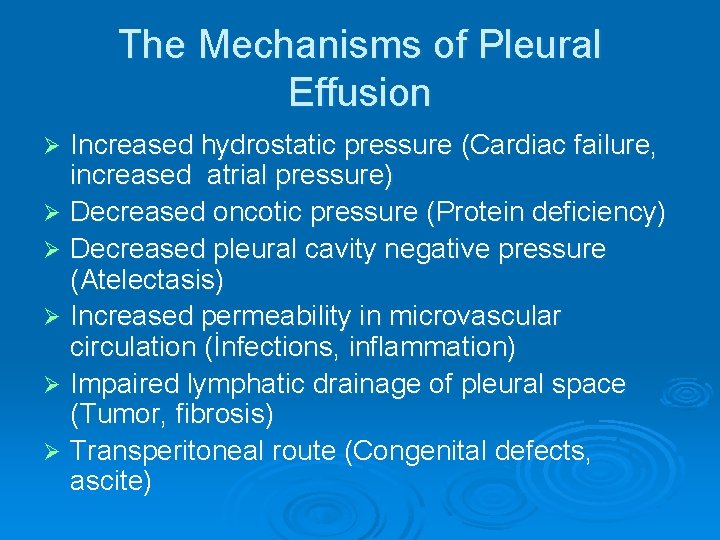 The Mechanisms of Pleural Effusion

➢ Increased hydrostatic pressure (Cardiac failure, increased atrial pressure)
➢ Decreased oncotic pressure (Protein deficiency)
➢ Decreased pleural cavity negative pressure (Atelectasis)
➢ Increased permeability in microvascular circulation (İnfections, inflammation)
➢ Impaired lymphatic drainage of pleural space (Tumor, fibrosis)
➢ Transperitoneal route (Congenital defects, ascite)